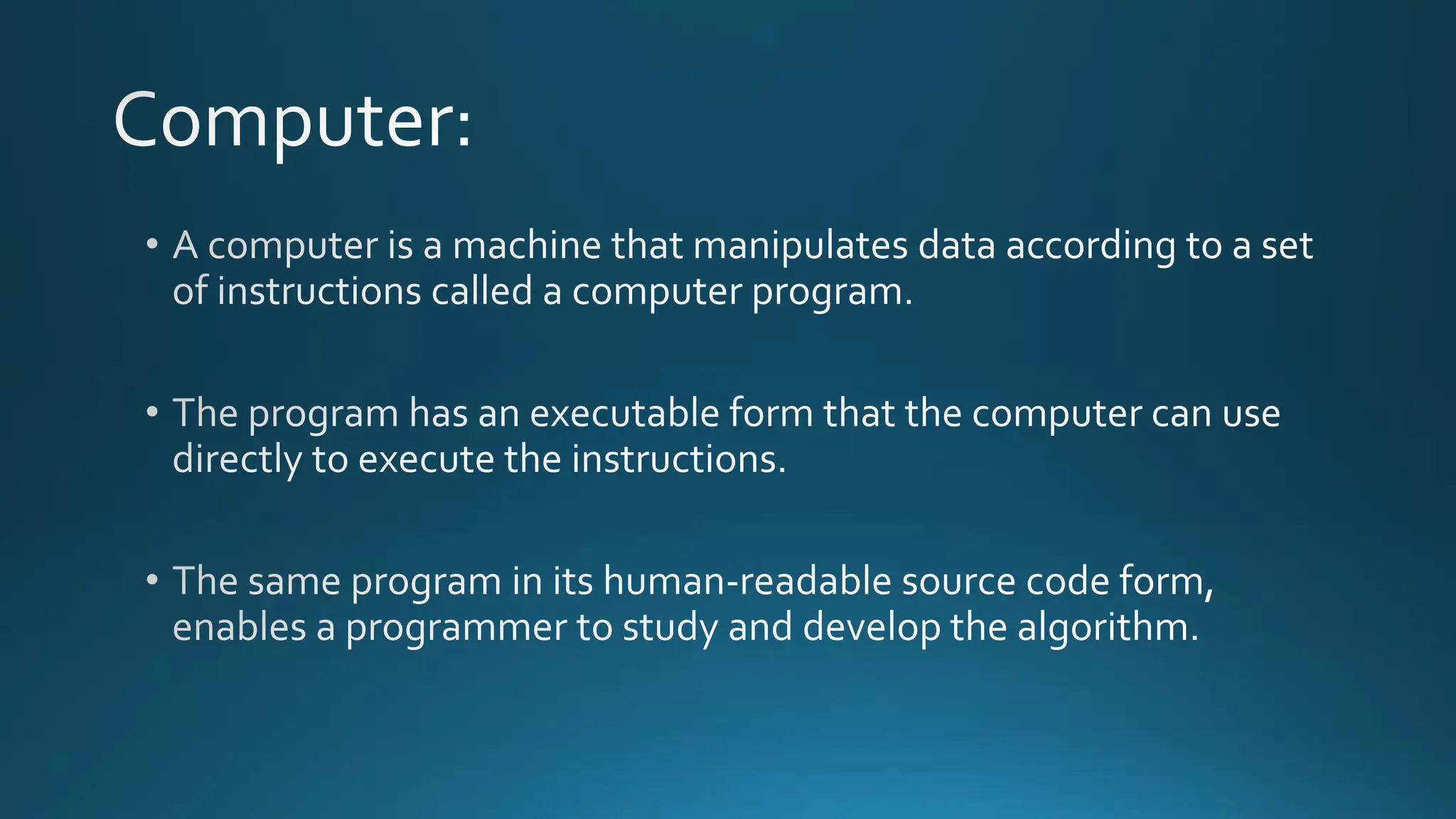 Computer:

• A computer is a machine that manipulates data according to a set of instructions called a computer program.

• The program has an executable form that the computer can use directly to execute the instructions.

• The same program in its human-readable source code form, enables a programmer to study and develop the algorithm.